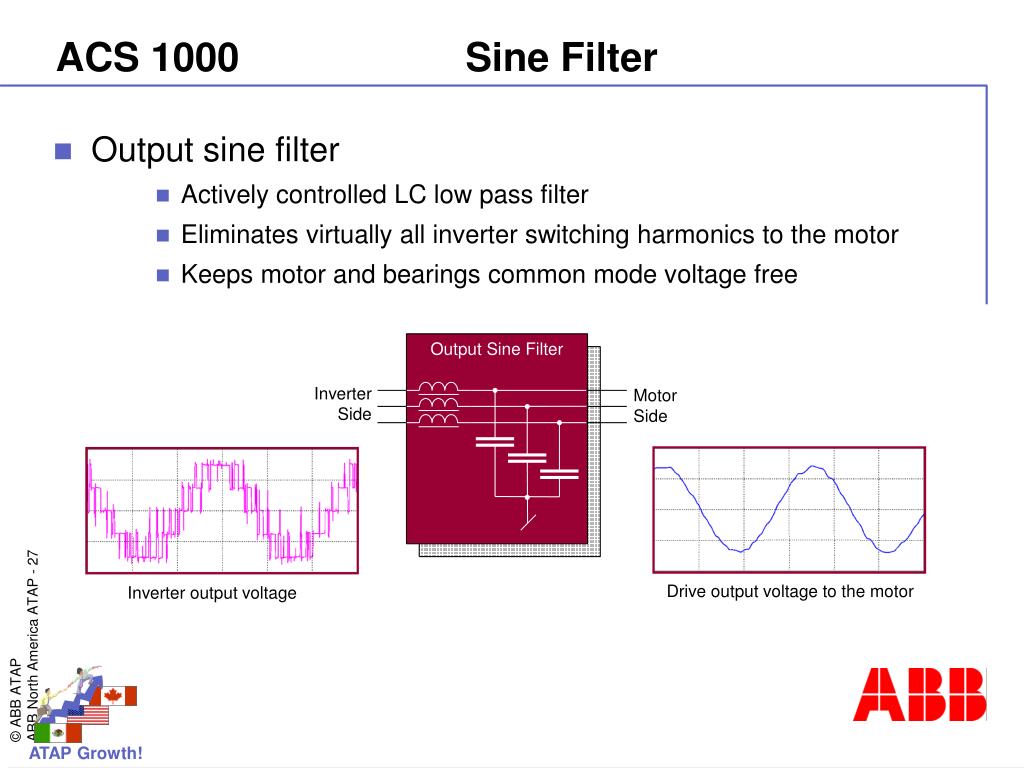 ACS 1000 Sine Filter

Output sine filter

Actively controlled LC low pass filter

Eliminates virtually all inverter switching harmonics to the motor

Keeps motor and bearings common mode voltage free

Output Sine Filter

Inverter Side

Motor Side

Inverter output voltage

Drive output voltage to the motor

© ABB ATAP
ABB North America ATAP - 27

ATAP Growth!

ABB